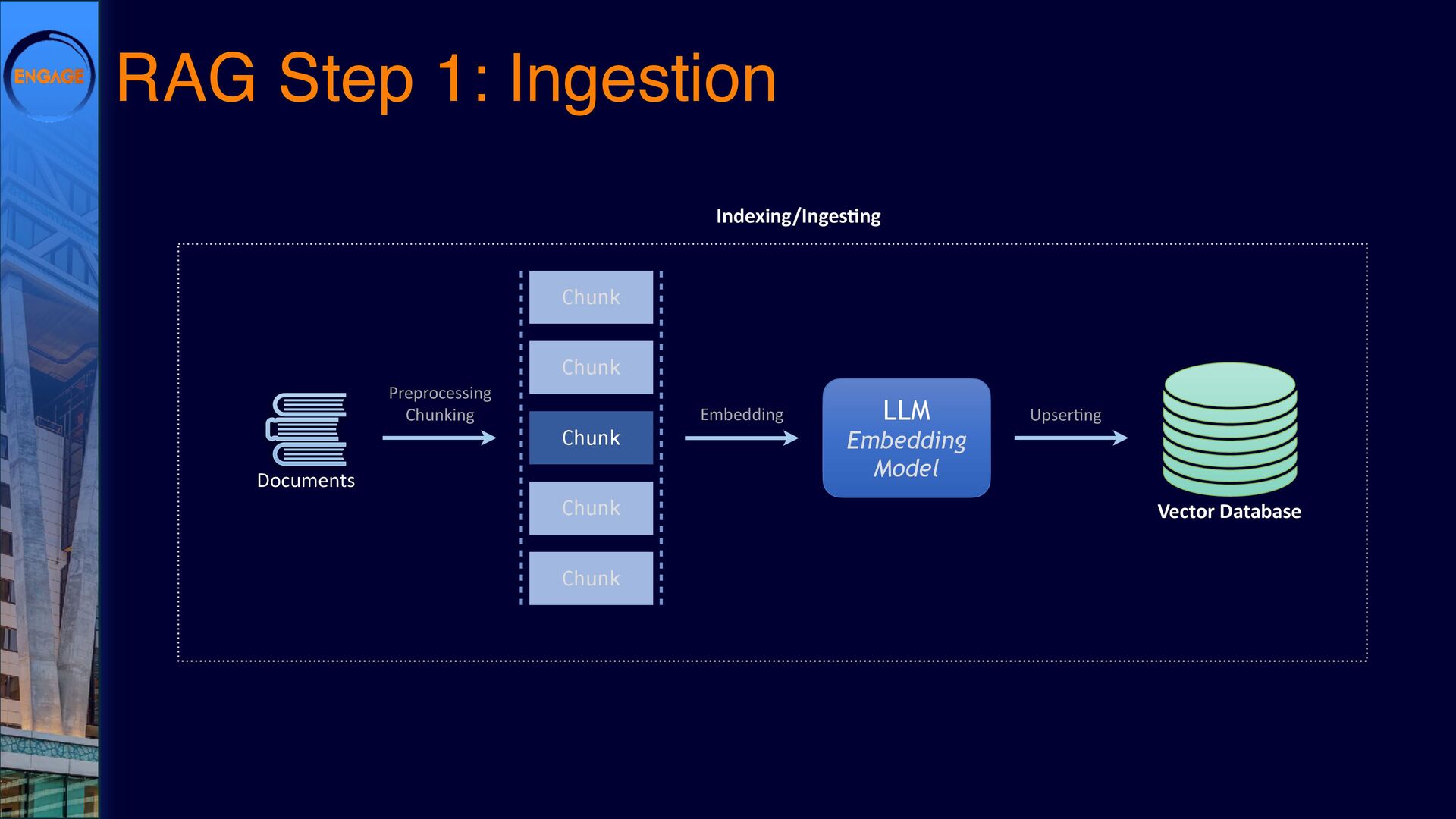 ENGAGE

RAG Step 1: Ingestion

Indexing/Ingesting

Documents

Preprocessing
Chunking

Chunk

Chunk

Chunk

Chunk

Chunk

Embedding

LLM
Embedding
Model

Upserting

Vector Database